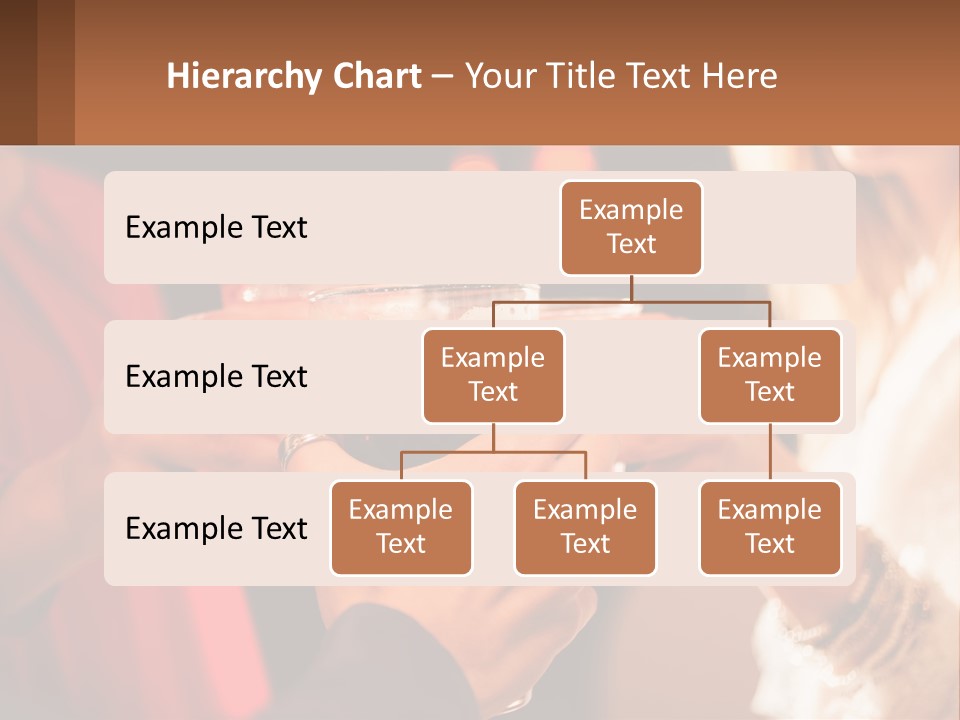 Hierarchy Chart – Your Title Text Here

Example Text

Example Text

Example Text

Example Text

Example Text

Example Text

Example Text

Example Text

Example Text